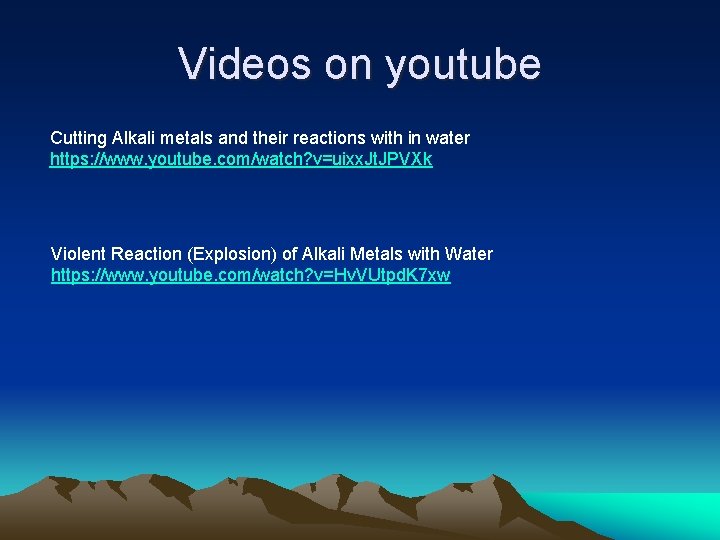 Videos on youtube

Cutting Alkali metals and their reactions with in water
https://www.youtube.com/watch?v=uixxJtJPVXk

Violent Reaction (Explosion) of Alkali Metals with Water
https://www.youtube.com/watch?v=HvVUtpdK7xw